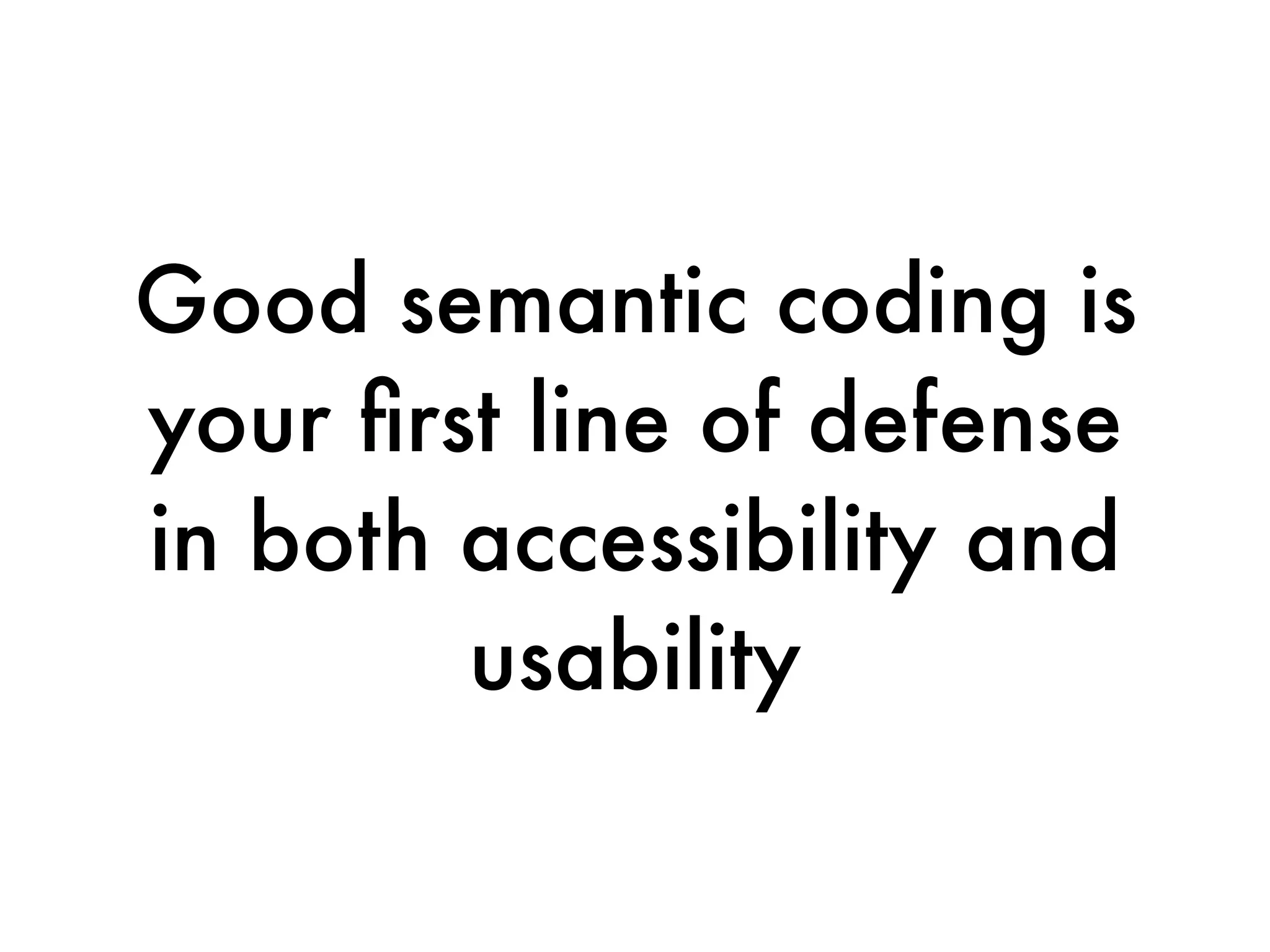 Good semantic coding is your first line of defense in both accessibility and usability